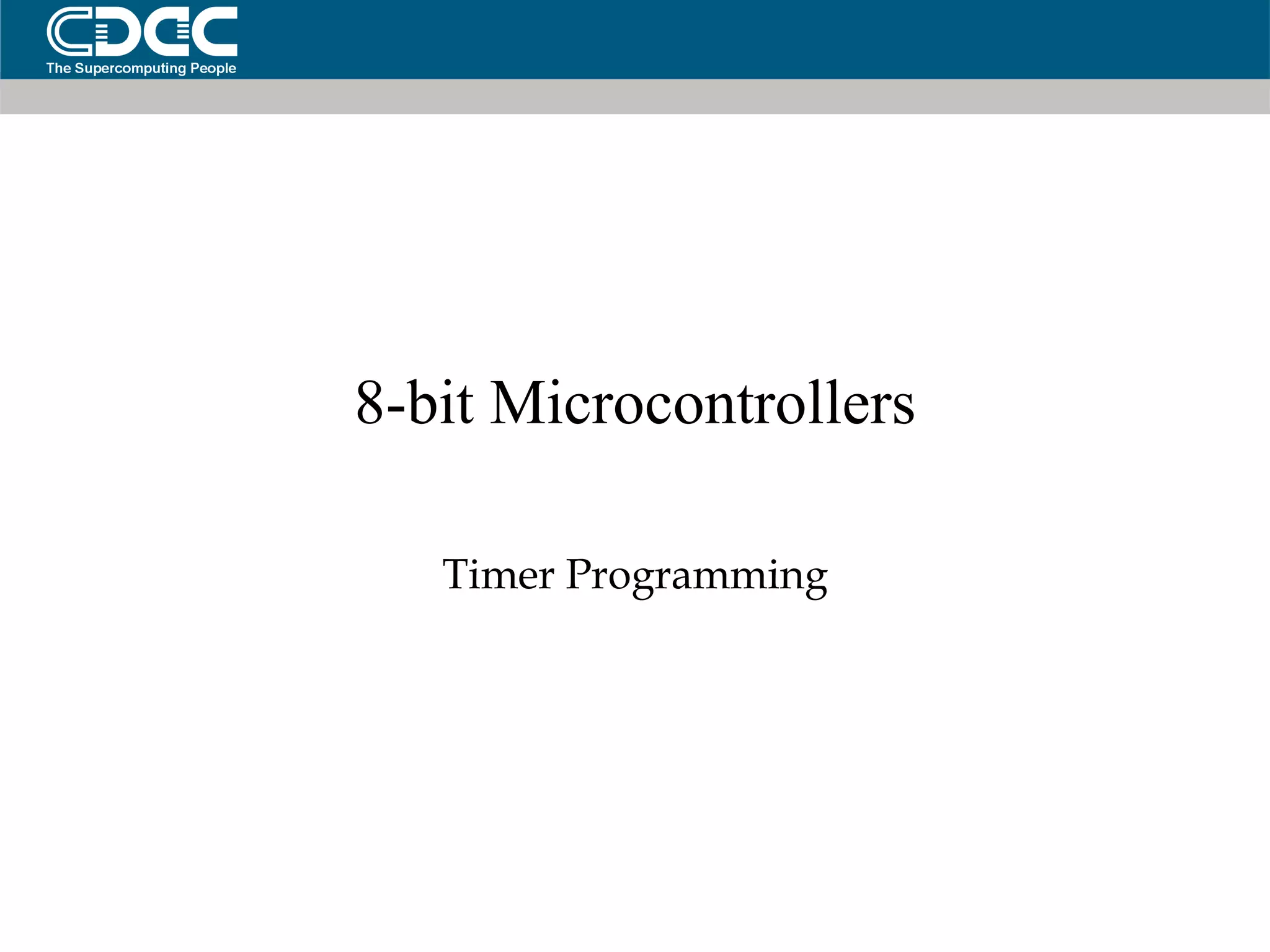 CDAC
The Supercomputing People

8-bit Microcontrollers

Timer Programming